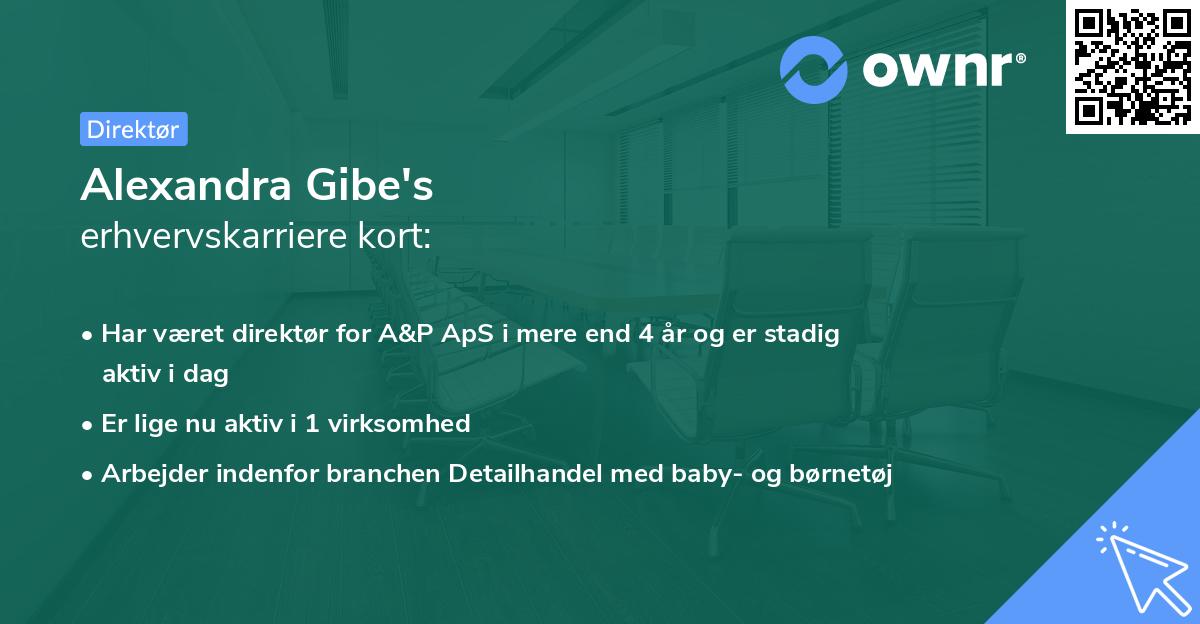 ownr®

Direktør

Alexandra Gibe's
erhvervskarriere kort:

• Har været direktør for A&P ApS i mere end 4 år og er stadig aktiv i dag
• Er lige nu aktiv i 1 virksomhed
• Arbejder indenfor branchen Detailhandel med baby- og børnetøj